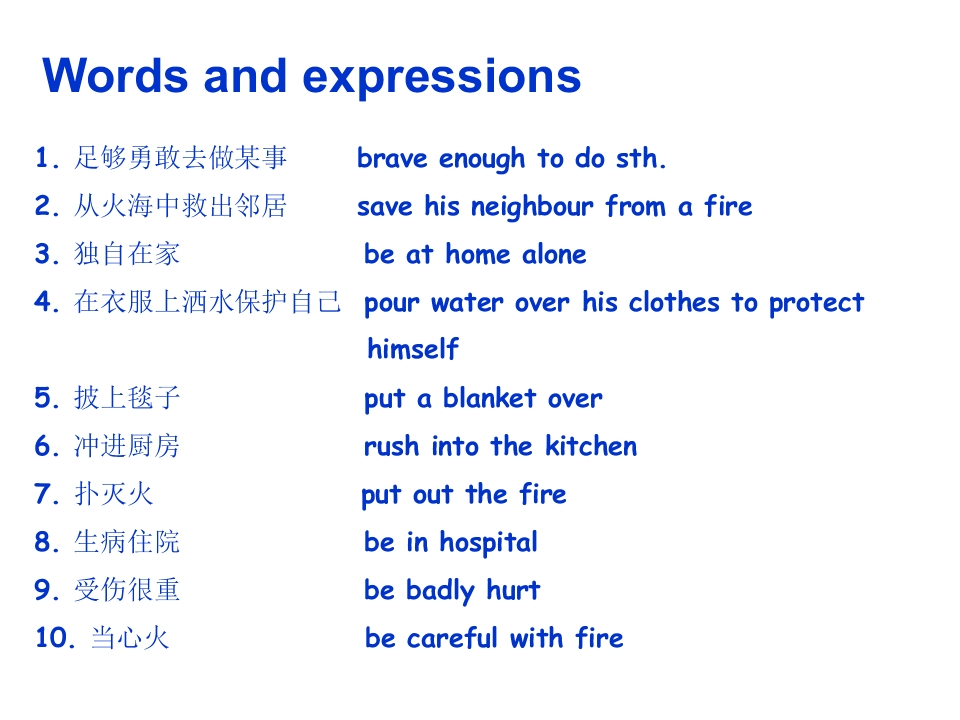 Words and expressions

1. 足够勇敢去做某事 brave enough to do sth.
2. 从火海中救出邻居 save his neighbour from a fire
3. 独自在家 be at home alone
4. 在衣服上洒水保护自己 pour water over his clothes to protect himself
5. 披上毯子 put a blanket over
6. 冲进厨房 rush into the kitchen
7. 扑灭火 put out the fire
8. 生病住院 be in hospital
9. 受伤很重 be badly hurt
10. 当心火 be careful with fire